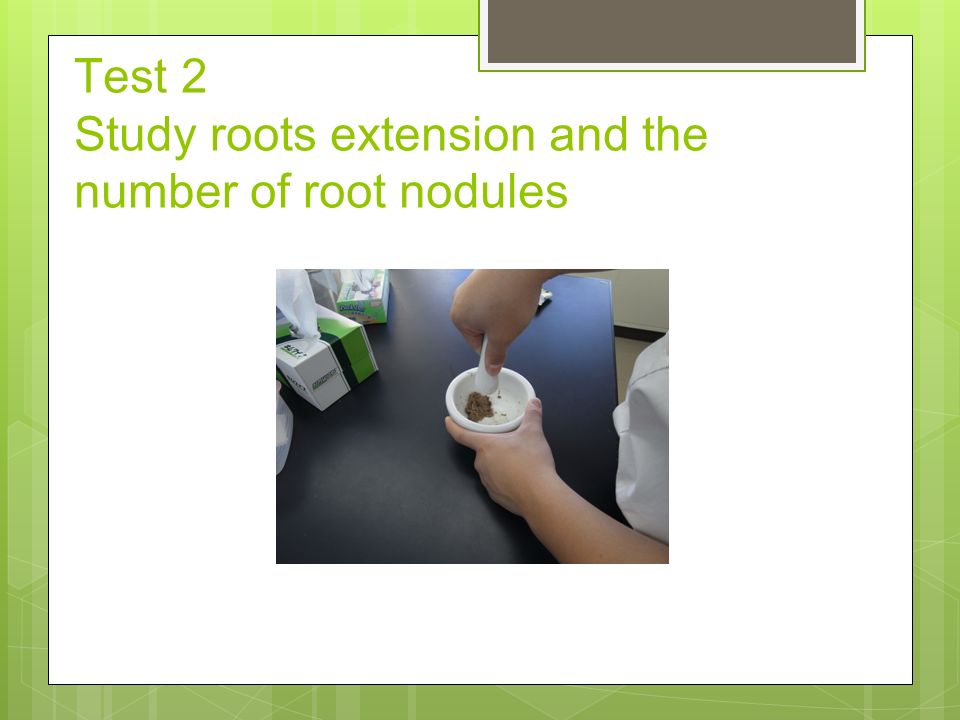 Test 2
Study roots extension and the number of root nodules